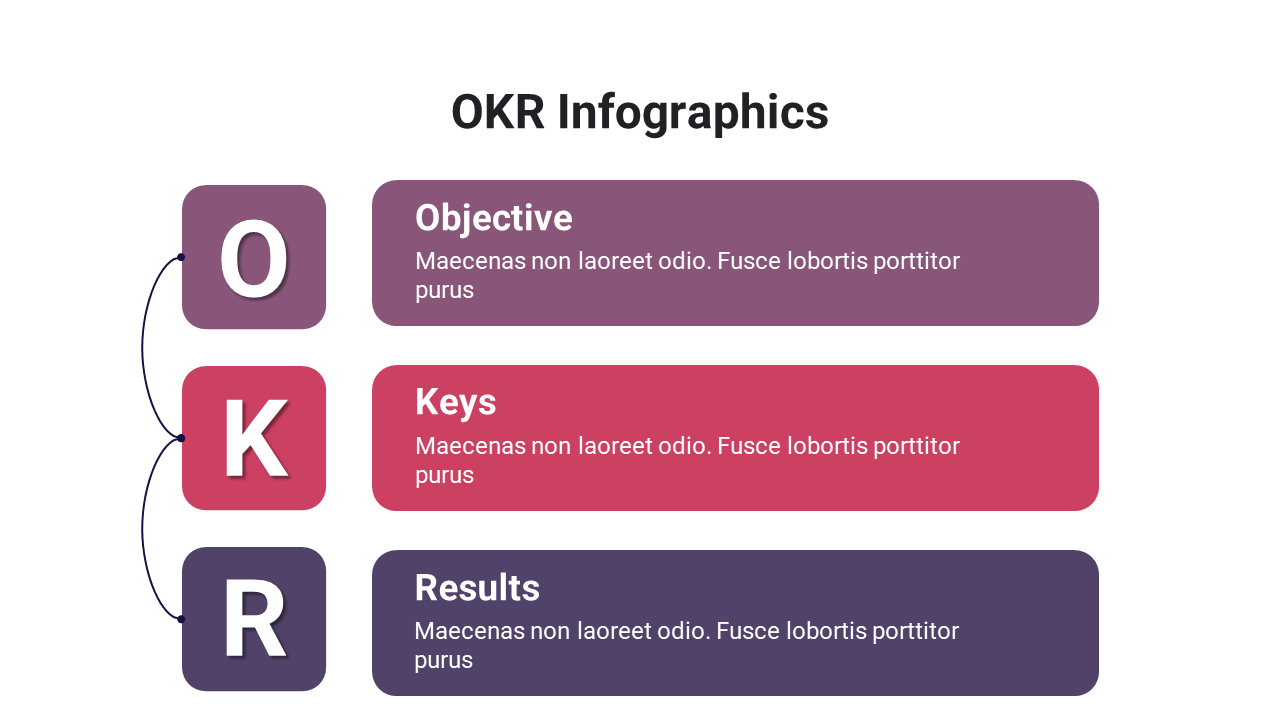 OKR Infographics

O

Objective
Maecenas non laoreet odio. Fusce lobortis porttitor purus

K

Keys
Maecenas non laoreet odio. Fusce lobortis porttitor purus

R

Results
Maecenas non laoreet odio. Fusce lobortis porttitor purus